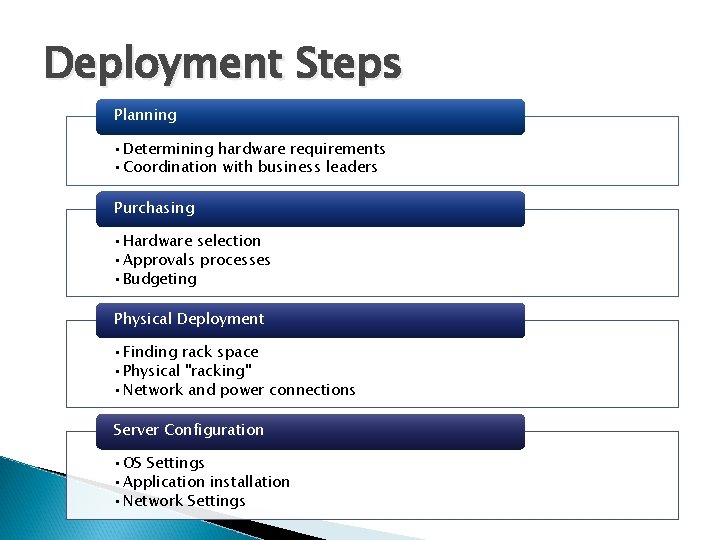 Deployment Steps

Planning

• Determining hardware requirements
• Coordination with business leaders

Purchasing

• Hardware selection
• Approvals processes
• Budgeting

Physical Deployment

• Finding rack space
• Physical "racking"
• Network and power connections

Server Configuration

• OS Settings
• Application installation
• Network Settings